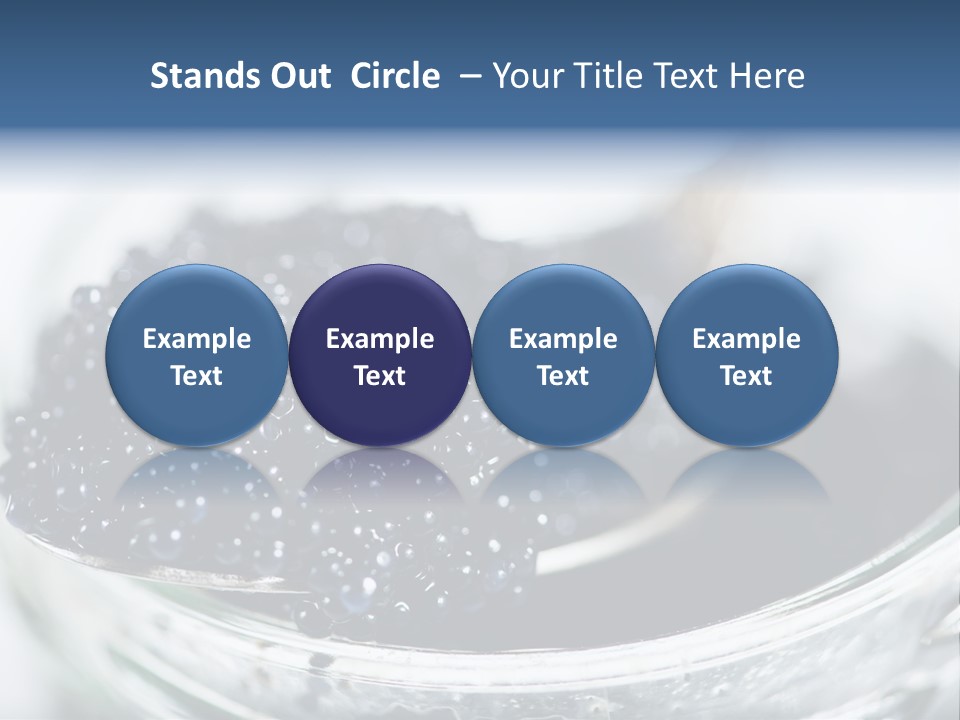 Stands Out Circle – Your Title Text Here

Example Text

Example Text

Example Text

Example Text